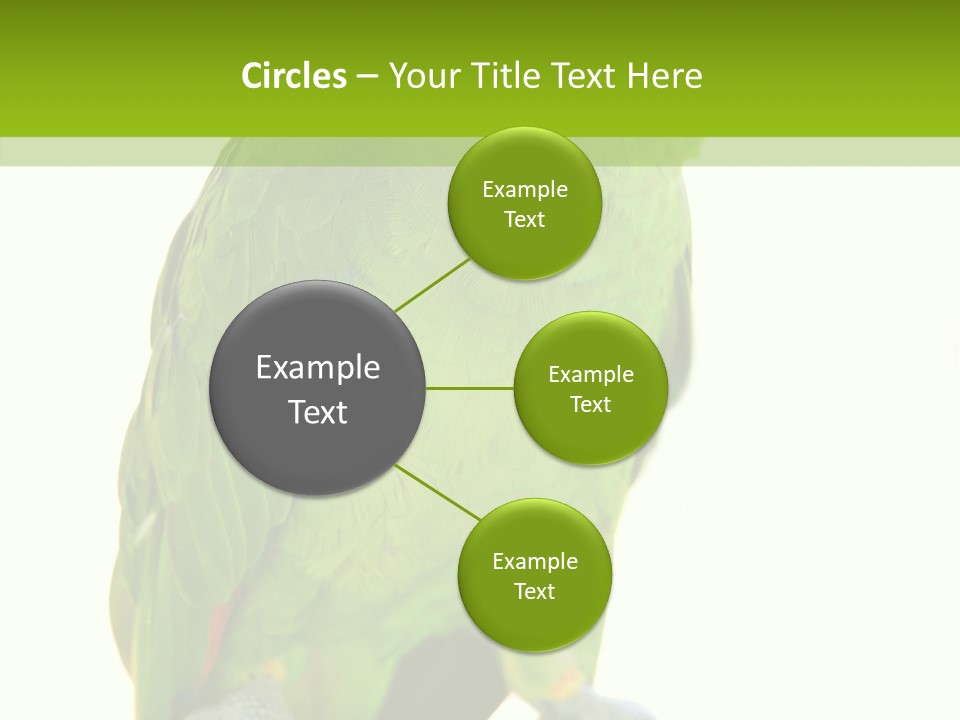 Circles – Your Title Text Here

Example Text

Example Text

Example Text

Example Text